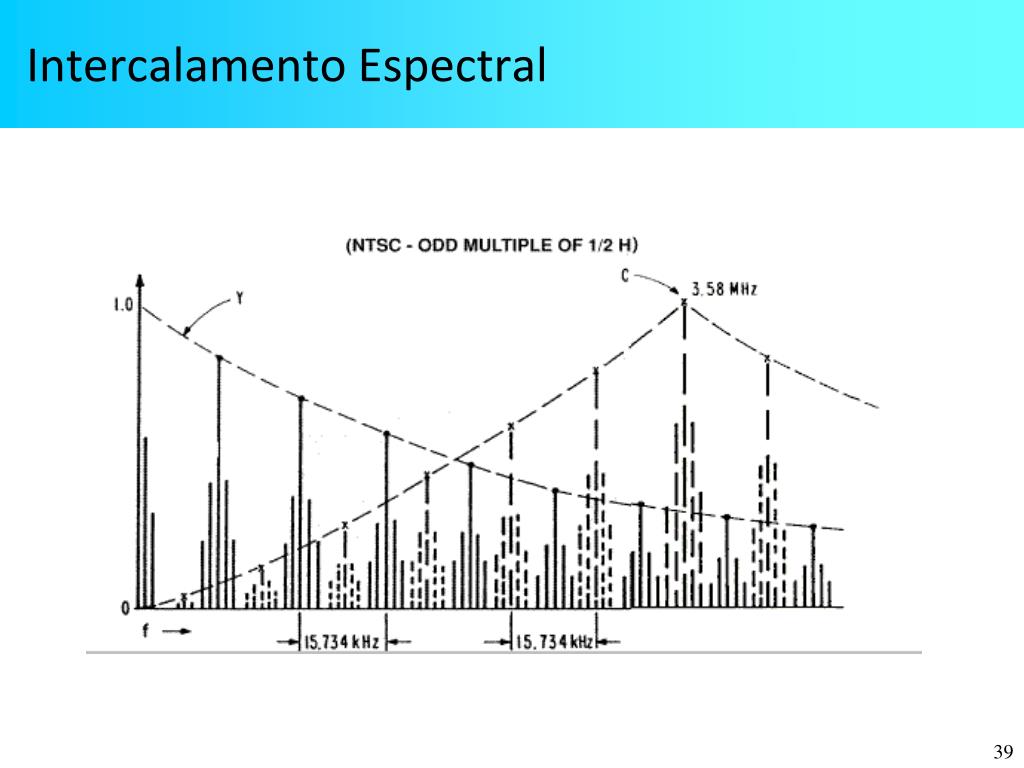 Intercalamento Espectral

(NTSC - ODD MULTIPLE OF 1/2 H)

1.0

Y

C

3.58 MHz

0

f

15.734 kHz

15.734 kHz

39